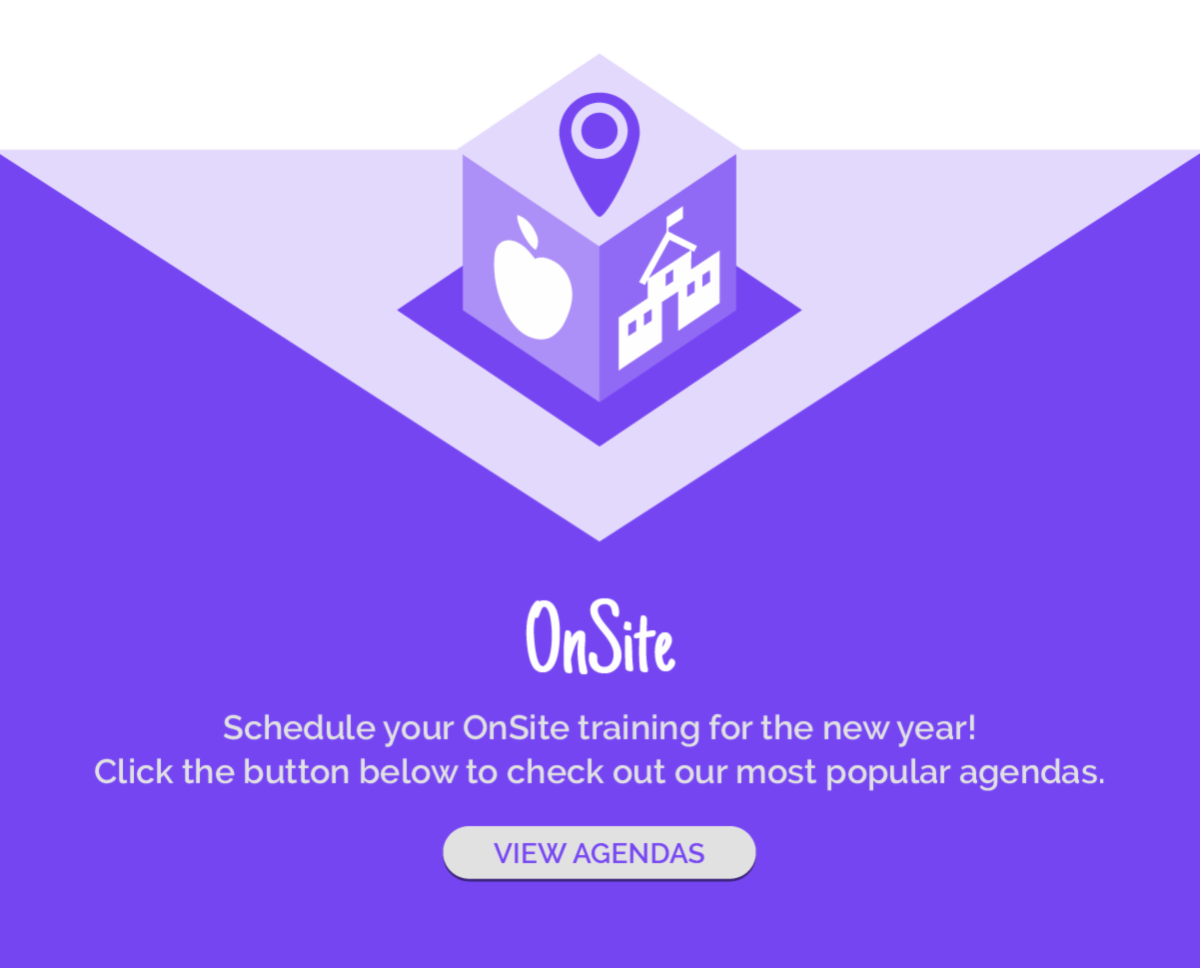 OnSite

Schedule your OnSite training for the new year!
Click the button below to check out our most popular agendas.

VIEW AGENDAS